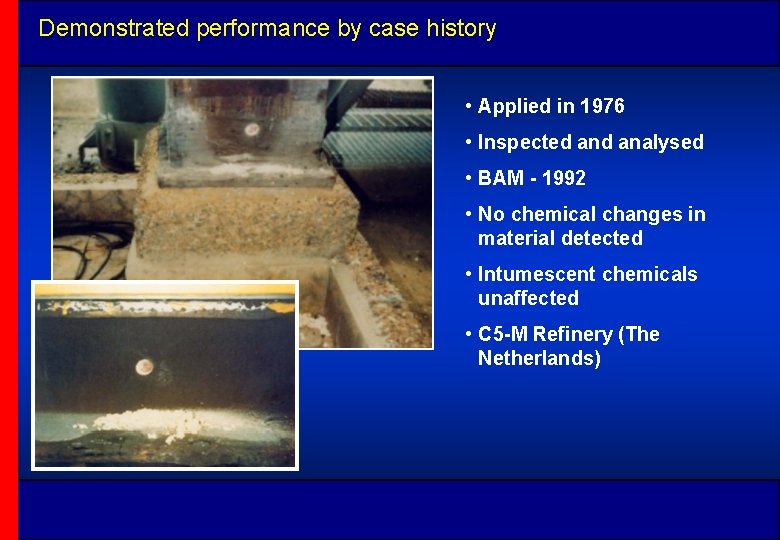 Demonstrated performance by case history

• Applied in 1976

• Inspected and analysed

• BAM - 1992

• No chemical changes in material detected

• Intumescent chemicals unaffected

• C5-M Refinery (The Netherlands)